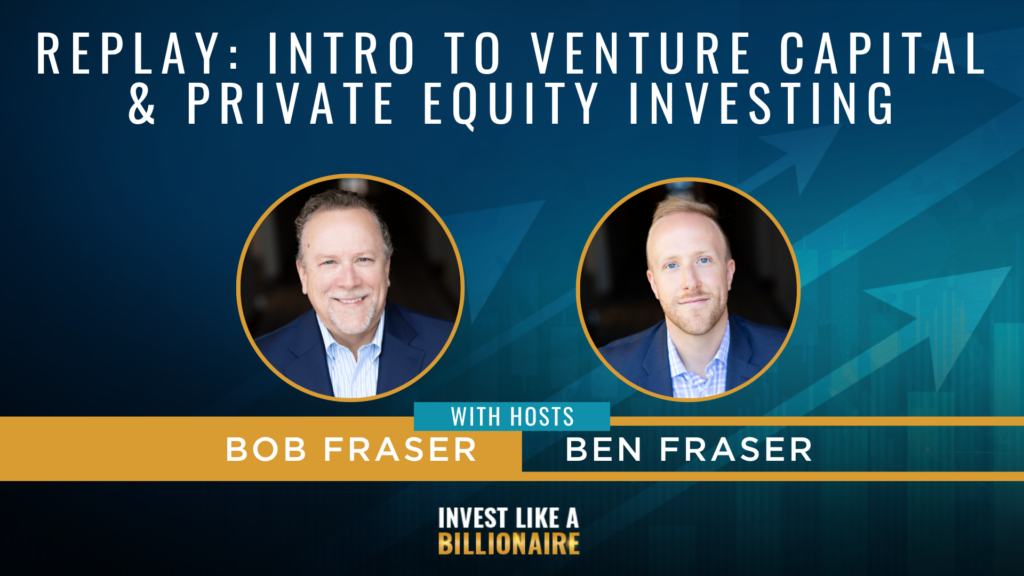 REPLAY: INTRO TO VENTURE CAPITAL & PRIVATE EQUITY INVESTING

WITH HOSTS

BOB FRASER

BEN FRASER

INVEST LIKE A BILLIONAIRE